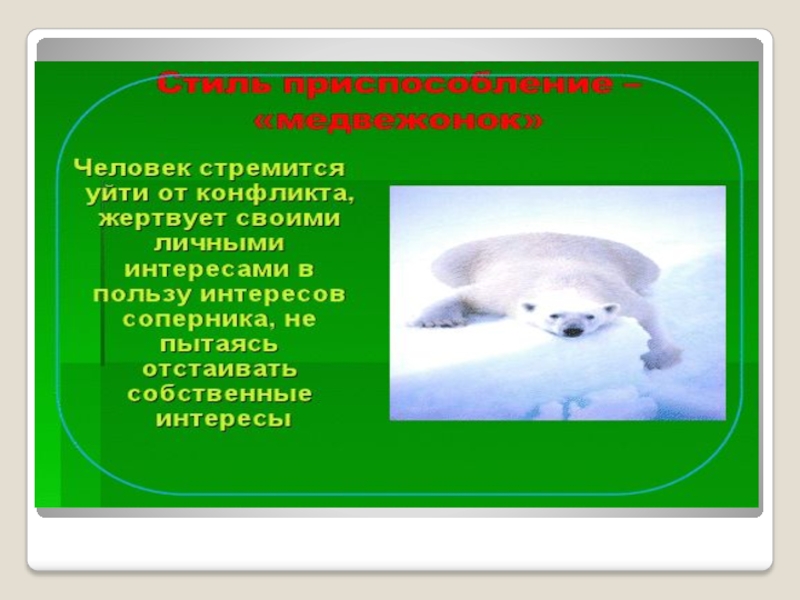 Стиль приспособление – «медвежонок»

Человек стремится уйти от конфликта, жертвует своими личными интересами в пользу интересов соперника, не пытаясь отстаивать собственные интересы